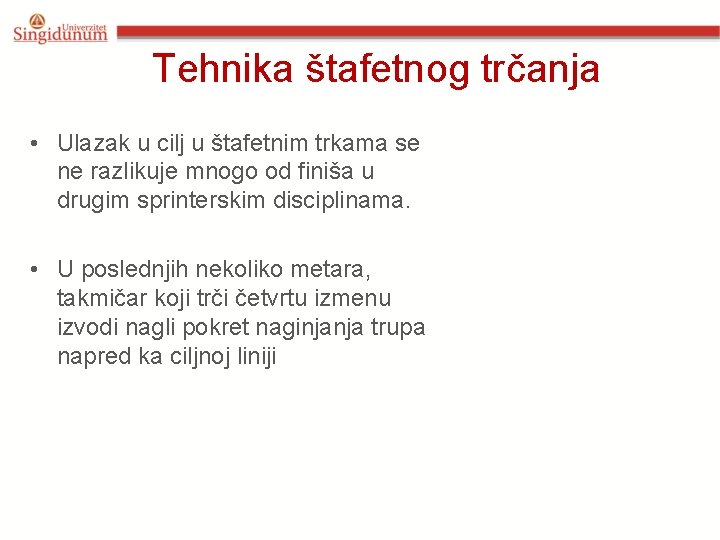 Univerzitet Singidunum

Tehnika štafetnog trčanja

• Ulazak u cilj u štafetnim trkama se ne razlikuje mnogo od finiša u drugim sprinterskim disciplinama.

• U poslednjih nekoliko metara, takmičar koji trči četvrtu izmenu izvodi nagli pokret naginjanja trupa napred ka ciljnoj liniji